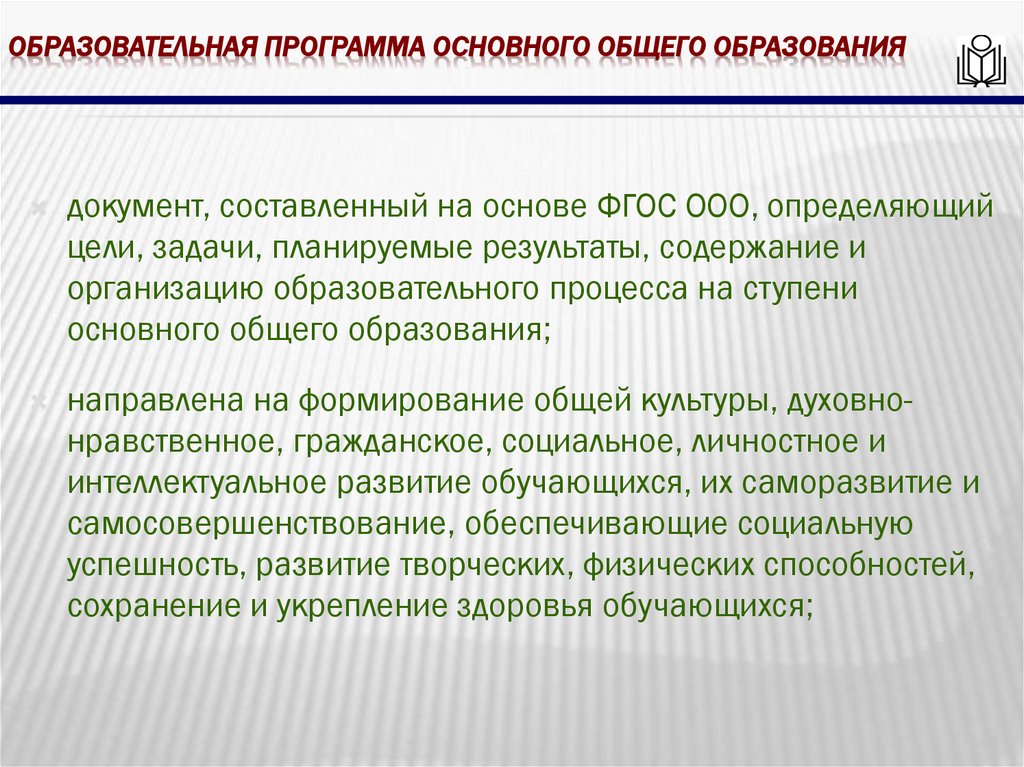 ОБРАЗОВАТЕЛЬНАЯ ПРОГРАММА ОСНОВНОГО ОБЩЕГО ОБРАЗОВАНИЯ

документ, составленный на основе ФГОС ООО, определяющий цели, задачи, планируемые результаты, содержание и организацию образовательного процесса на ступени основного общего образования;

направлена на формирование общей культуры, духовно-нравственное, гражданское, социальное, личностное и интеллектуальное развитие обучающихся, их саморазвитие и самосовершенствование, обеспечивающие социальную успешность, развитие творческих, физических способностей, сохранение и укрепление здоровья обучающихся;

40